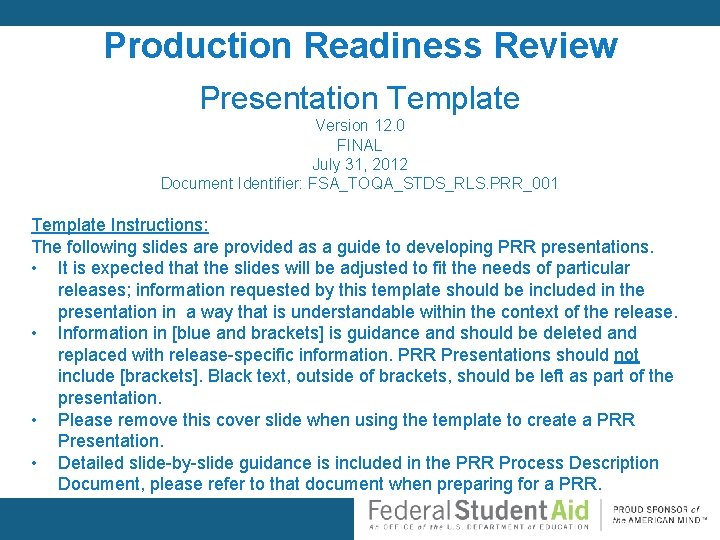 Production Readiness Review

Presentation Template

Version 12.0
FINAL
July 31, 2012
Document Identifier: FSA_TOQA_STDS_RLS.PRR_001

Template Instructions:
The following slides are provided as a guide to developing PRR presentations.

• It is expected that the slides will be adjusted to fit the needs of particular releases; information requested by this template should be included in the presentation in a way that is understandable within the context of the release.
• Information in [blue and brackets] is guidance and should be deleted and replaced with release-specific information. PRR Presentations should not include [brackets]. Black text, outside of brackets, should be left as part of the presentation.
• Please remove this cover slide when using the template to create a PRR Presentation.
• Detailed slide-by-slide guidance is included in the PRR Process Description Document, please refer to that document when preparing for a PRR.

Federal Student Aid
An OFFICE of the U.S. DEPARTMENT of EDUCATION
PROUD SPONSOR of the AMERICAN MIND™